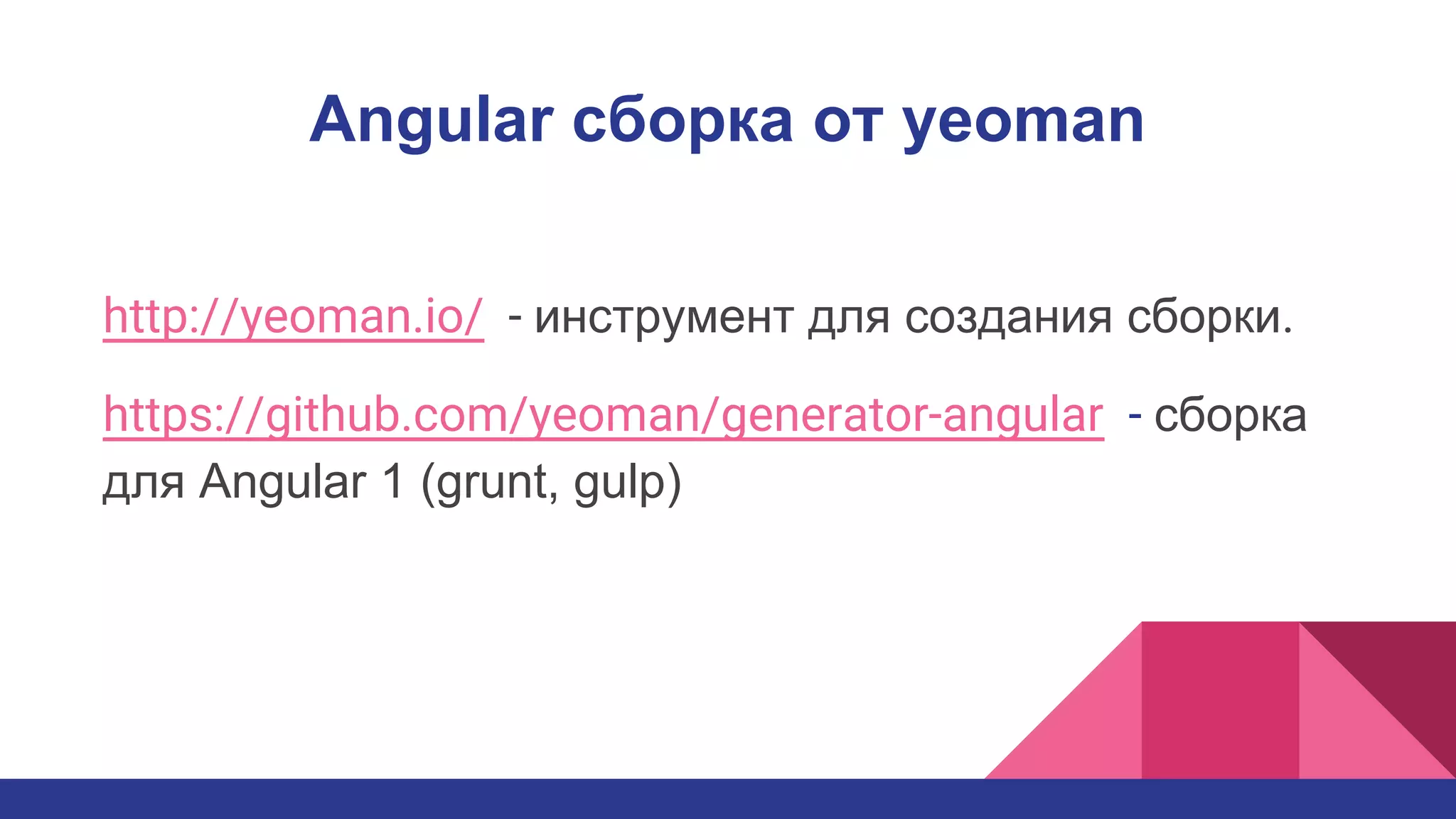 Angular сборка от yeoman

http://yeoman.io/ - инструмент для создания сборки.

https://github.com/yeoman/generator-angular - сборка для Angular 1 (grunt, gulp)